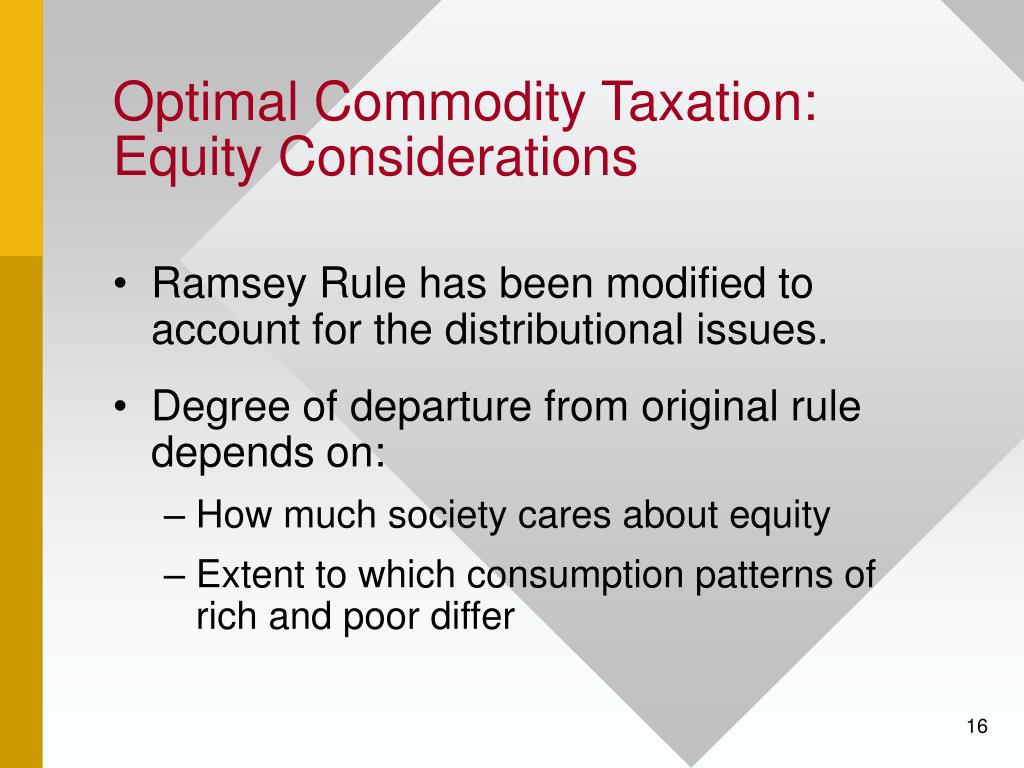 Optimal Commodity Taxation: Equity Considerations

• Ramsey Rule has been modified to account for the distributional issues.

• Degree of departure from original rule depends on:

– How much society cares about equity

– Extent to which consumption patterns of rich and poor differ

16